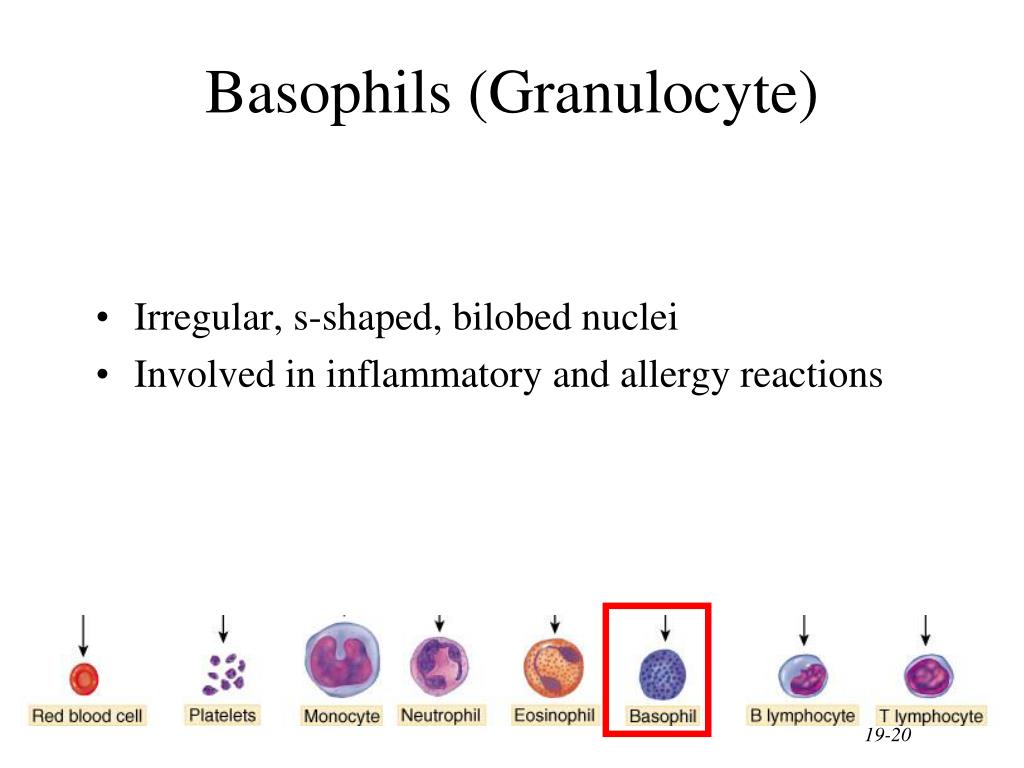 Basophils (Granulocyte)

• Irregular, s-shaped, bilobed nuclei
• Involved in inflammatory and allergy reactions

Red blood cell
Platelets
Monocyte
Neutrophil
Eosinophil
Basophil
B lymphocyte
T lymphocyte

19-20